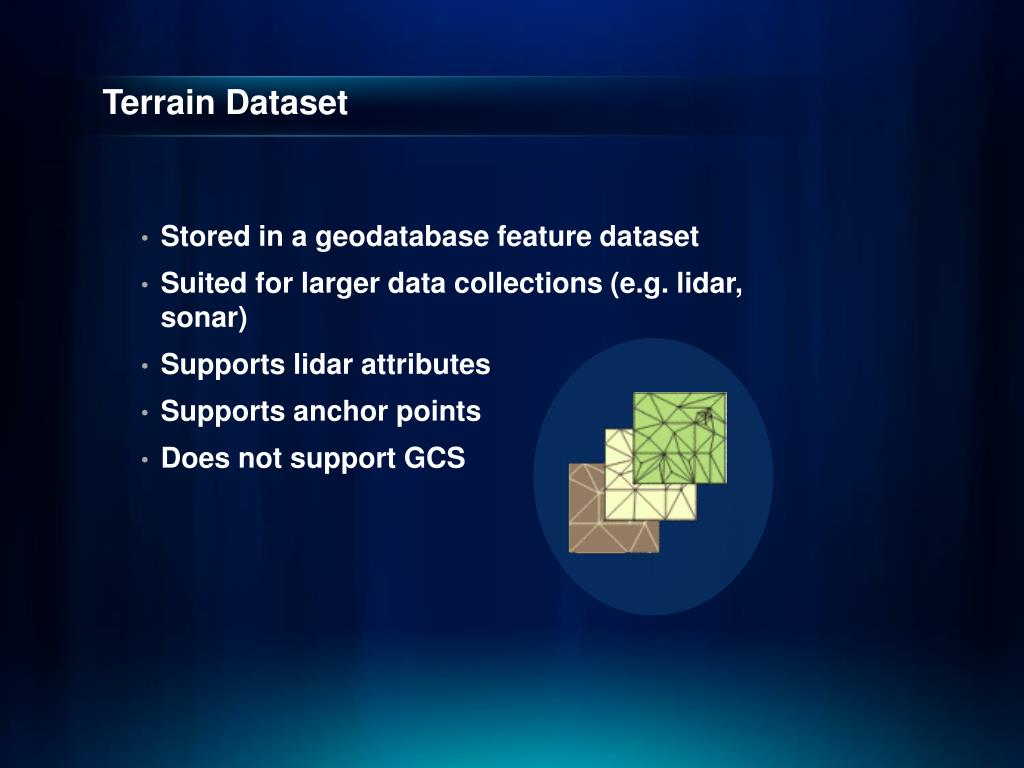 Terrain Dataset

• Stored in a geodatabase feature dataset
• Suited for larger data collections (e.g. lidar, sonar)
• Supports lidar attributes
• Supports anchor points
• Does not support GCS